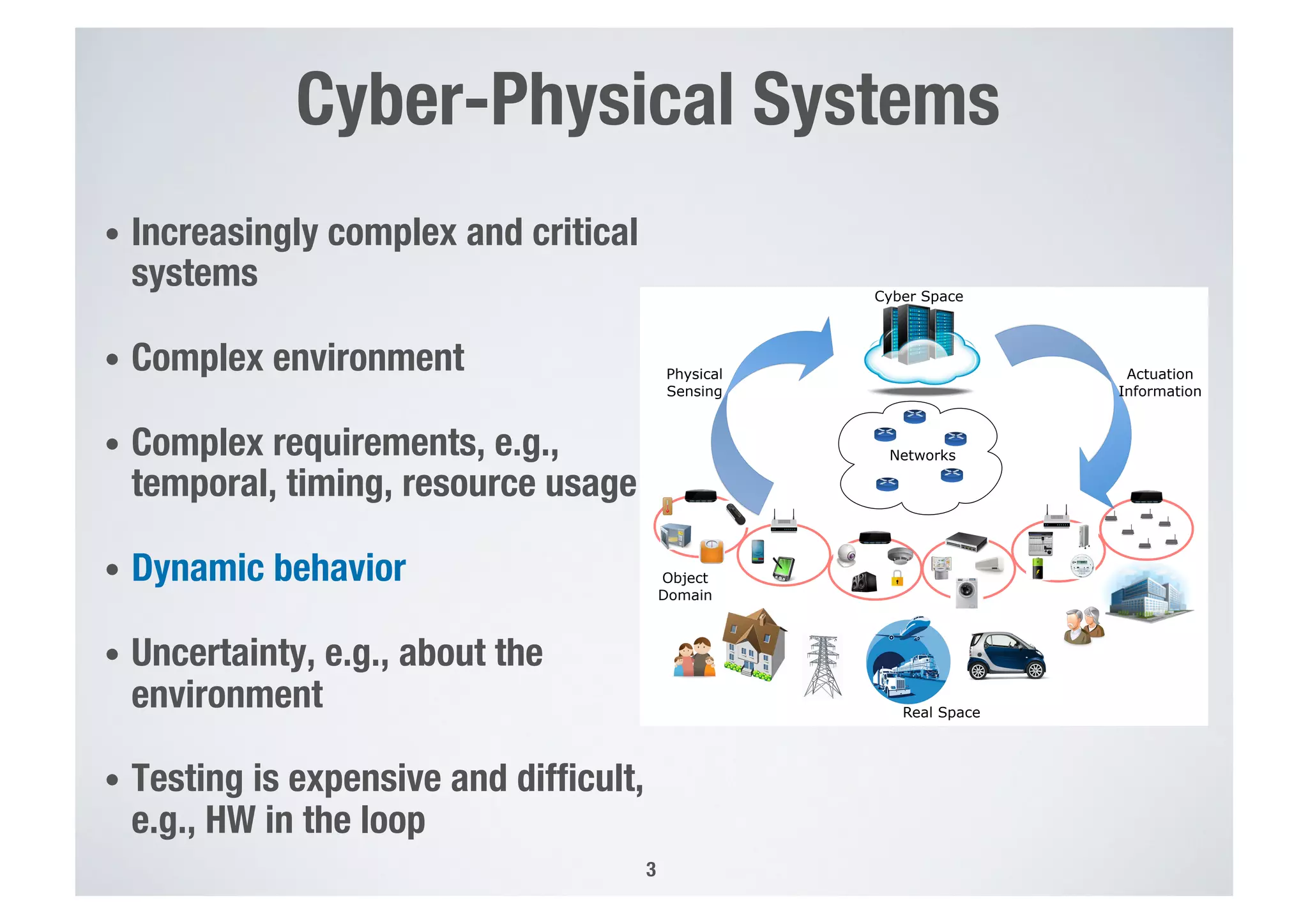 Cyber-Physical Systems

• Increasingly complex and critical systems

• Complex environment

• Complex requirements, e.g., temporal, timing, resource usage

• Dynamic behavior

• Uncertainty, e.g., about the environment

• Testing is expensive and difficult, e.g., HW in the loop

Cyber Space

Physical Sensing

Actuation Information

Networks

Object Domain

Real Space

3